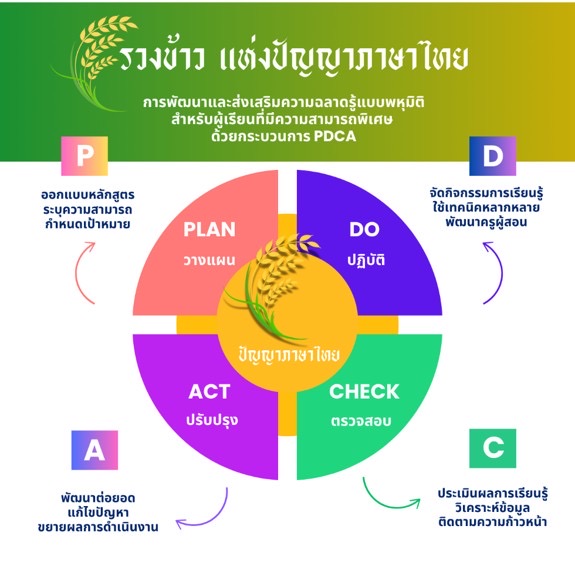 รวงข้าว แห่งปัญญาภาษาไทย

การพัฒนาและส่งเสริมความฉลาดรู้แบบพหุมิติ
สำหรับผู้เรียนที่มีความสามารถพิเศษ
ด้วยกระบวนการ PDCA

P

ออกแบบหลักสูตร
ระบุความสามารถ
กำหนดเป้าหมาย

D

จัดกิจกรรมการเรียนรู้
ใช้เทคนิคหลากหลาย
พัฒนาครูผู้สอน

PLAN
วางแผน

DO
ปฏิบัติ

ปัญญาภาษาไทย

ACT
ปรับปรุง

CHECK
ตรวจสอบ

A

พัฒนาต่อยอด
แก้ไขปัญหา
ขยายผลการดำเนินงาน

C

ประเมินผลการเรียนรู้
วิเคราะห์ข้อมูล
ติดตามความก้าวหน้า